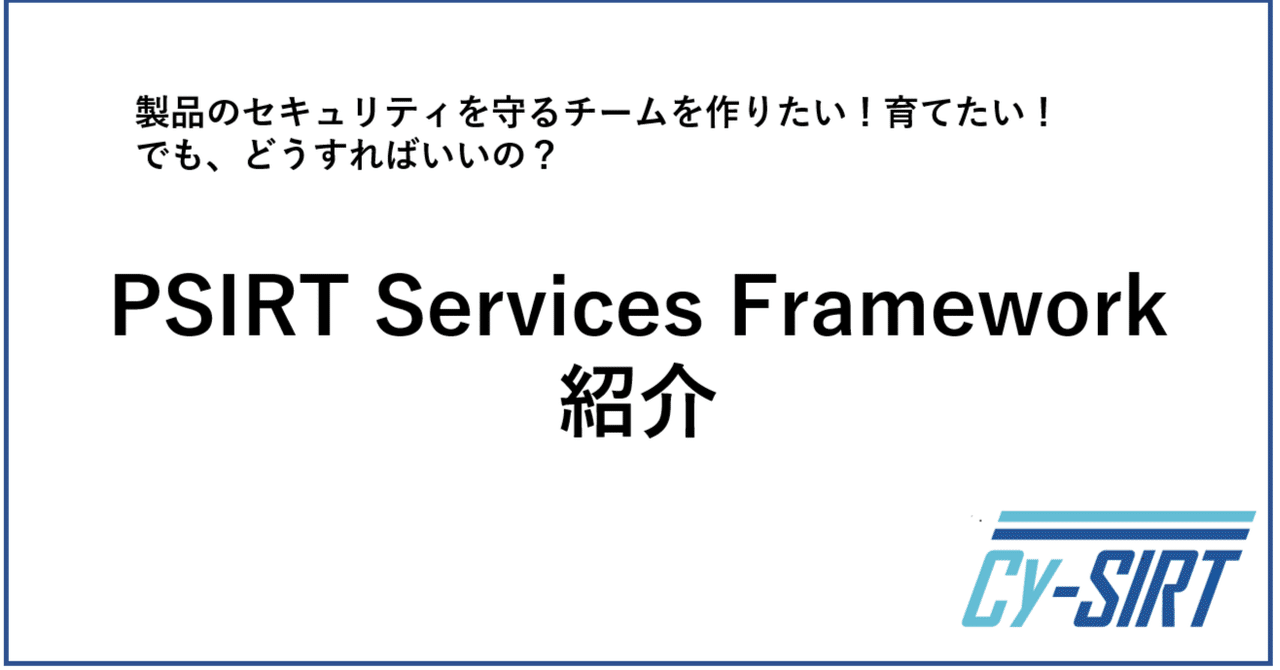 製品のセキュリティを守るチームを作りたい！育てたい！
でも、どうすればいいの？

PSIRT Services Framework
紹介

Cy-SIRT